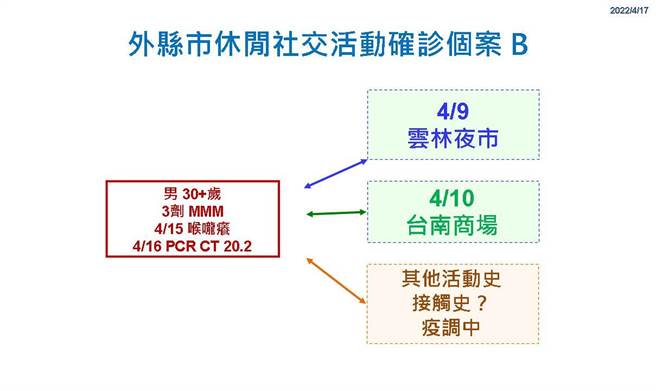 2022/4/17

外縣市休閒社交活動確診個案 B

男 30+歲
3劑 MMM
4/15 喉嚨癢
4/16 PCR CT 20.2

4/9
雲林夜市

4/10
台南商場

其他活動史
接觸史？
疫調中